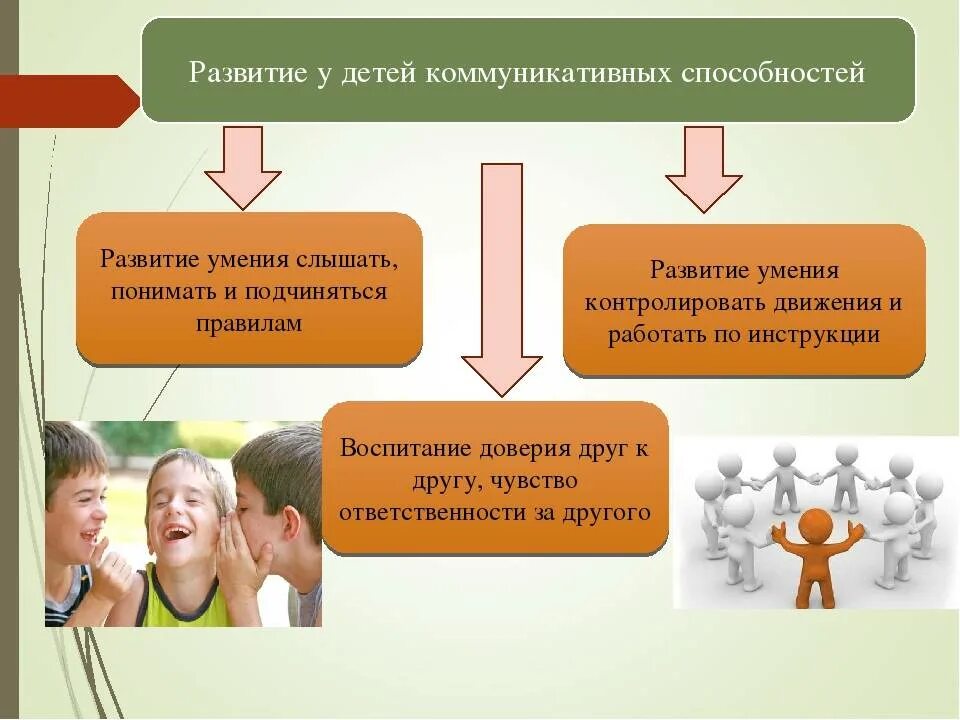 Развитие у детей коммуникативных способностей

Развитие умения слышать, понимать и подчиняться правилам

Развитие умения контролировать движения и работать по инструкции

Воспитание доверия друг к другу, чувство ответственности за другого